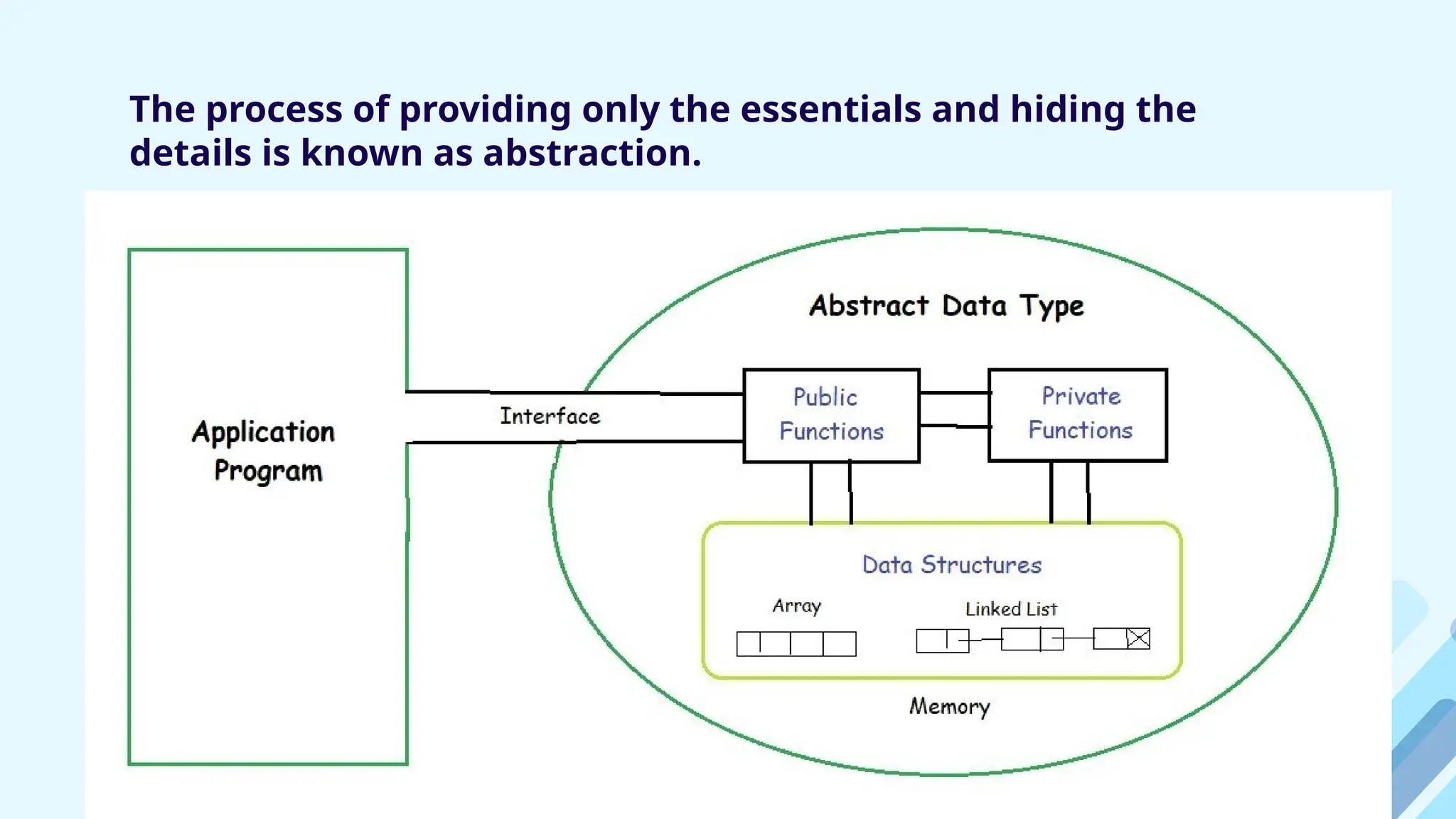 The process of providing only the essentials and hiding the details is known as abstraction.

Application Program

Interface

Abstract Data Type

Public Functions

Private Functions

Data Structures

Array

Linked List

Memory